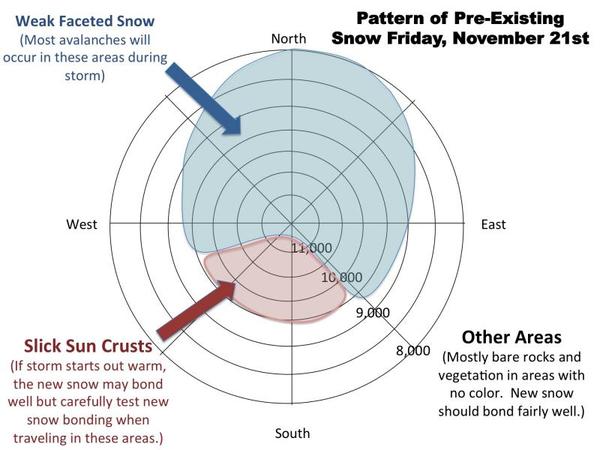 Weak Faceted Snow
(Most avalanches will occur in these areas during storm)

Pattern of Pre-Existing Snow Friday, November 21st

North

West

East

South

11,000

10,000

9,000

8,000

Slick Sun Crusts
(If storm starts out warm, the new snow may bond well but carefully test new snow bonding when traveling in these areas.)

Other Areas
(Mostly bare rocks and vegetation in areas with no color. New snow should bond fairly well.)